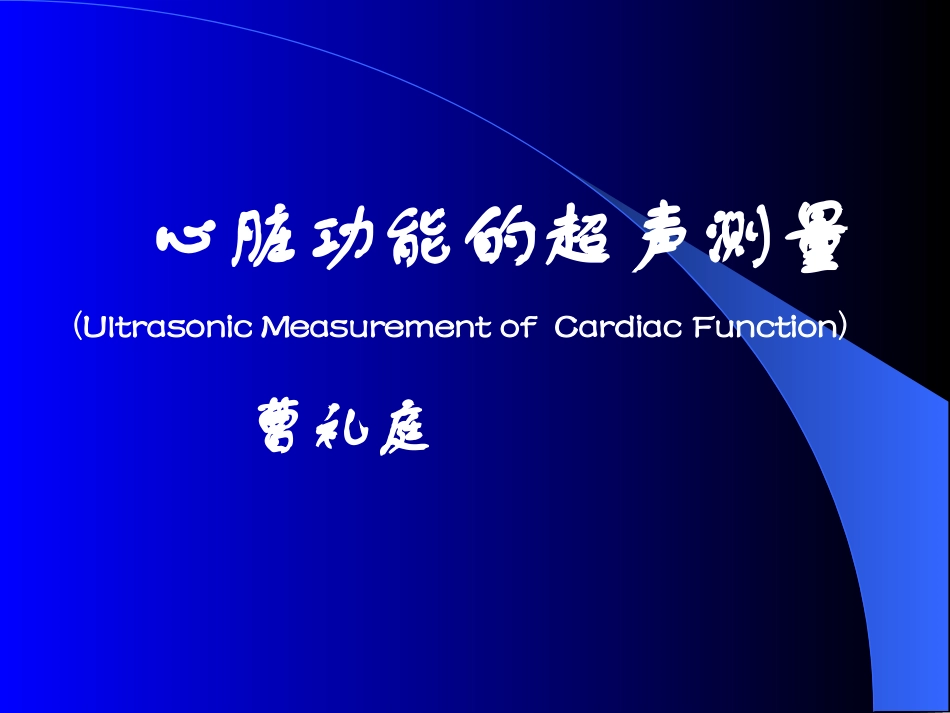 心脏功能的超声测量

(Ultrasonic Measurement of Cardiac Function)

曹礼庭